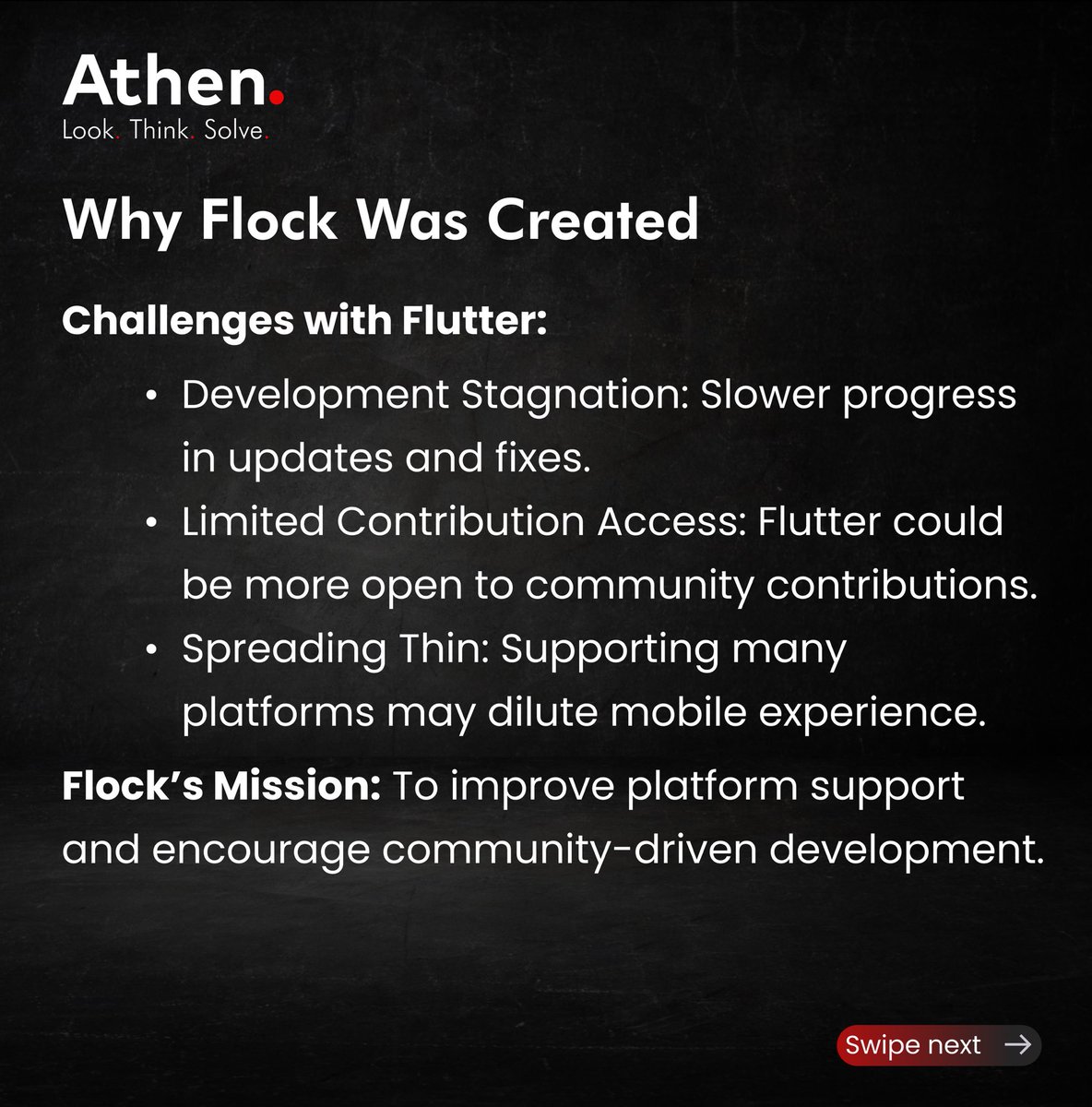 Athen.
Look. Think. Solve.

Why Flock Was Created

Challenges with Flutter:

• Development Stagnation: Slower progress in updates and fixes.
• Limited Contribution Access: Flutter could be more open to community contributions.
• Spreading Thin: Supporting many platforms may dilute mobile experience.

Flock's Mission: To improve platform support and encourage community-driven development.

Swipe next →